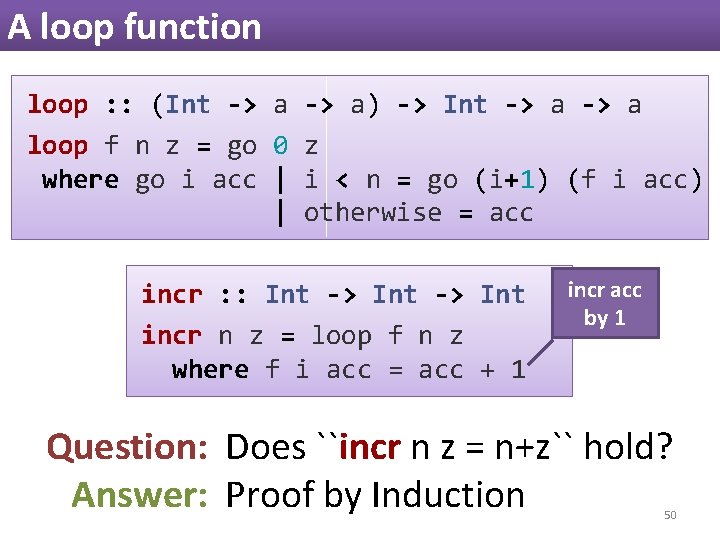 A loop function

loop :: (Int -> a -> a) -> Int -> a -> a
loop f n z = go 0 z
 where go i acc | i < n = go (i+1) (f i acc)
                | otherwise = acc

incr :: Int -> Int -> Int
incr n z = loop f n z
  where f i acc = acc + 1

incr acc by 1

Question: Does ``incr n z = n+z`` hold?
Answer: Proof by Induction

50